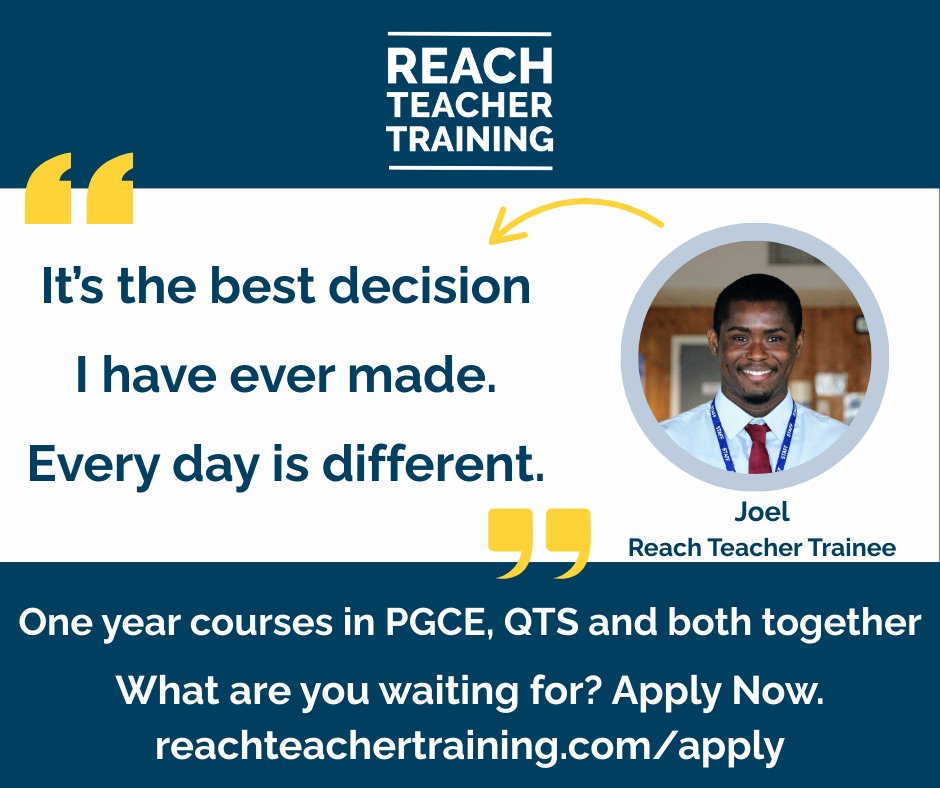 REACH TEACHER TRAINING

“

It’s the best decision I have ever made. Every day is different.

”

Joel
Reach Teacher Trainee

One year courses in PGCE, QTS and both together

What are you waiting for? Apply Now.
reachteachertraining.com/apply